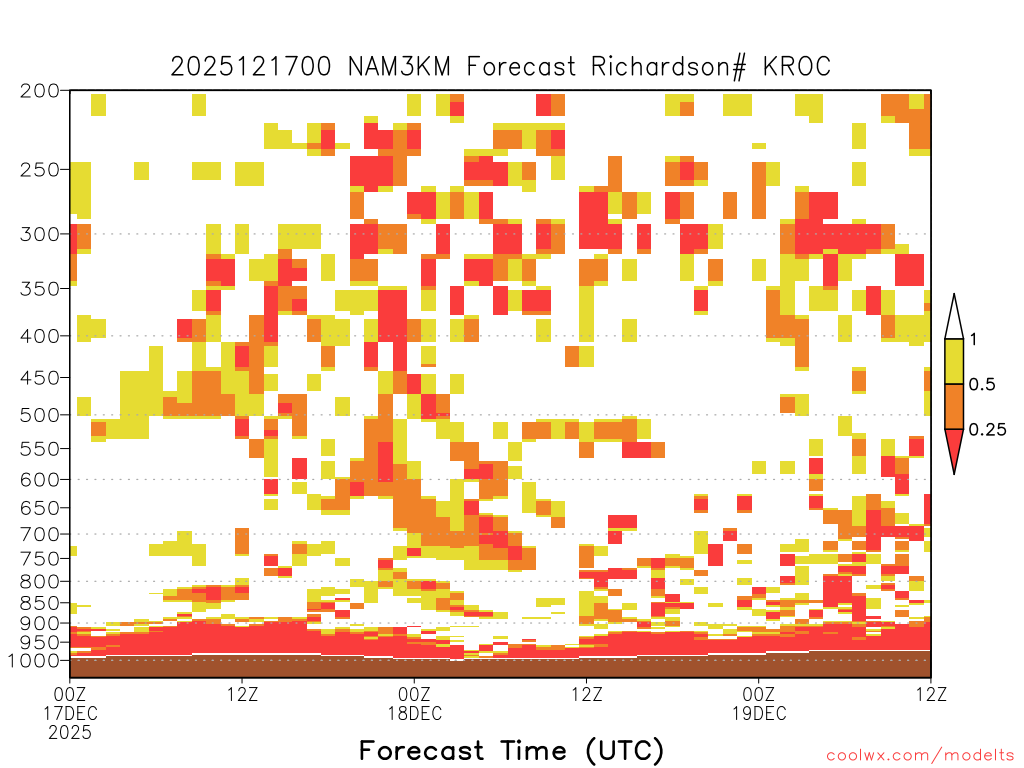 2025121700 NAM3KM Forecast Richardson# KROC

200
250
300
350
400
450
500
550
600
650
700
750
800
850
900
950
1000

1
0.5
0.25

00Z
17DEC
2025
12Z
00Z
18DEC
12Z
00Z
19DEC
12Z

Forecast Time (UTC)

coolwx.com/modelts